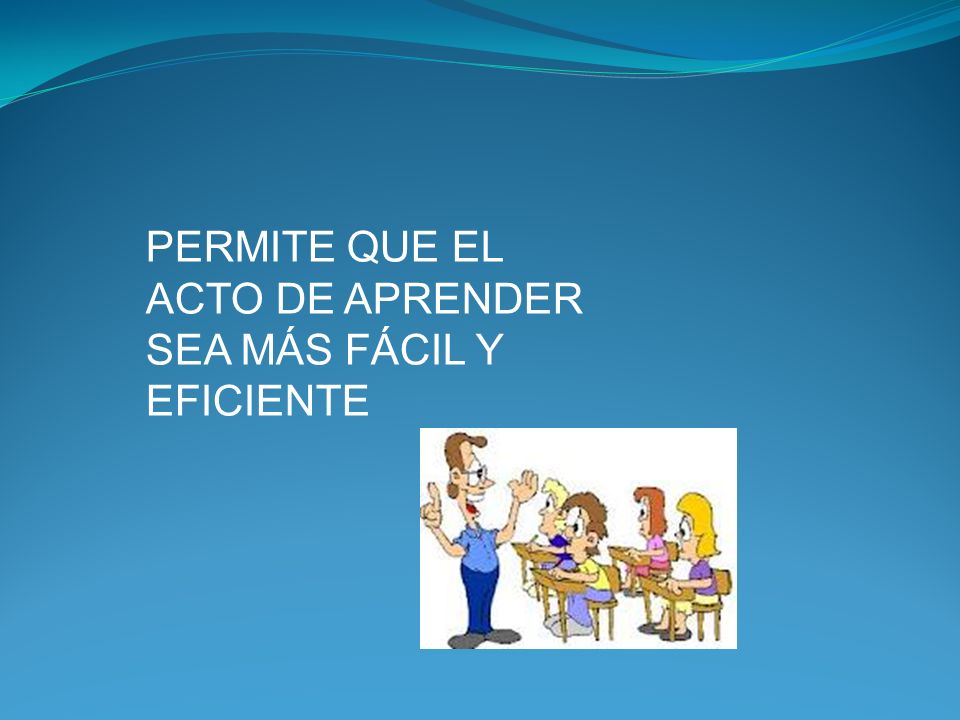 PERMITE QUE EL ACTO DE APRENDER SEA MÁS FÁCIL Y EFICIENTE